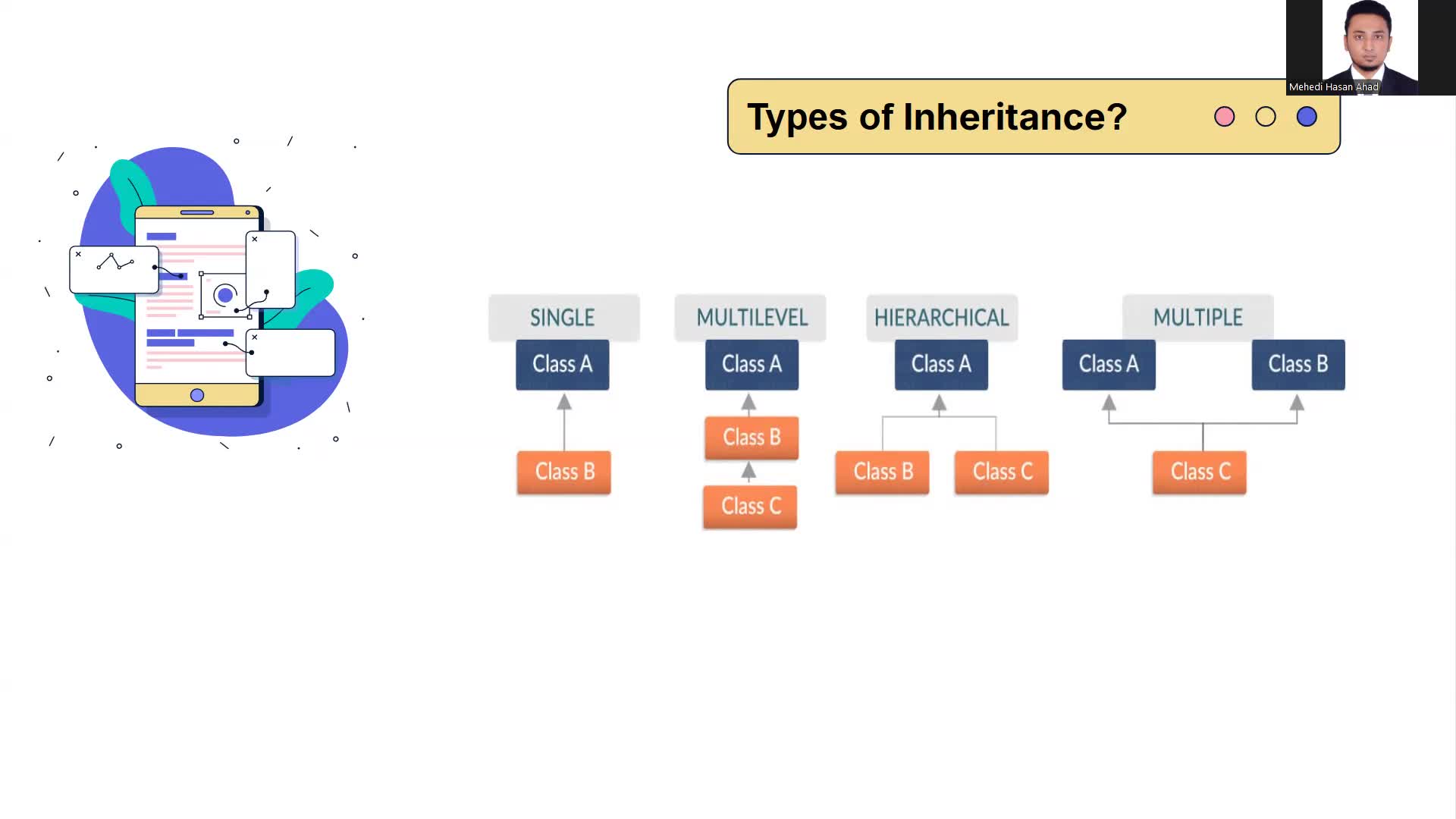 Mehedi Hasan Ahad

Types of Inheritance?

SINGLE
Class A
Class B

MULTILEVEL
Class A
Class B
Class C

HIERARCHICAL
Class A
Class B
Class C

MULTIPLE
Class A
Class B
Class C